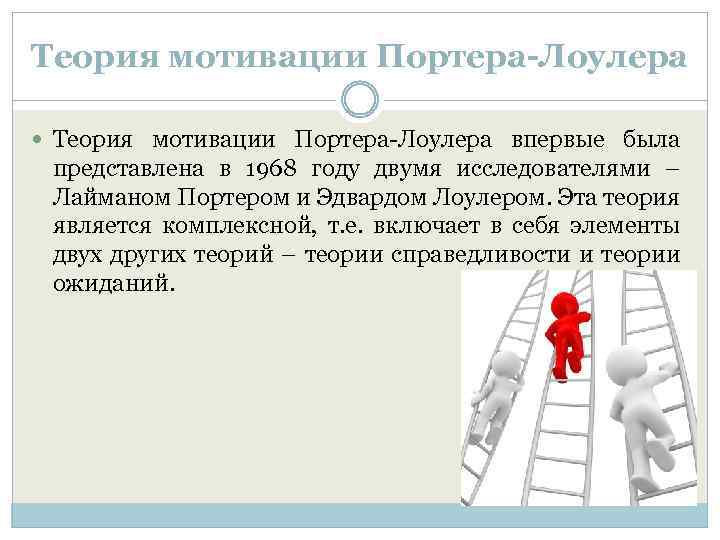 Теория мотивации Портера-Лоулера

Теория мотивации Портера-Лоулера впервые была представлена в 1968 году двумя исследователями – Лайманом Портером и Эдвардом Лоулером. Эта теория является комплексной, т.е. включает в себя элементы двух других теорий – теории справедливости и теории ожиданий.